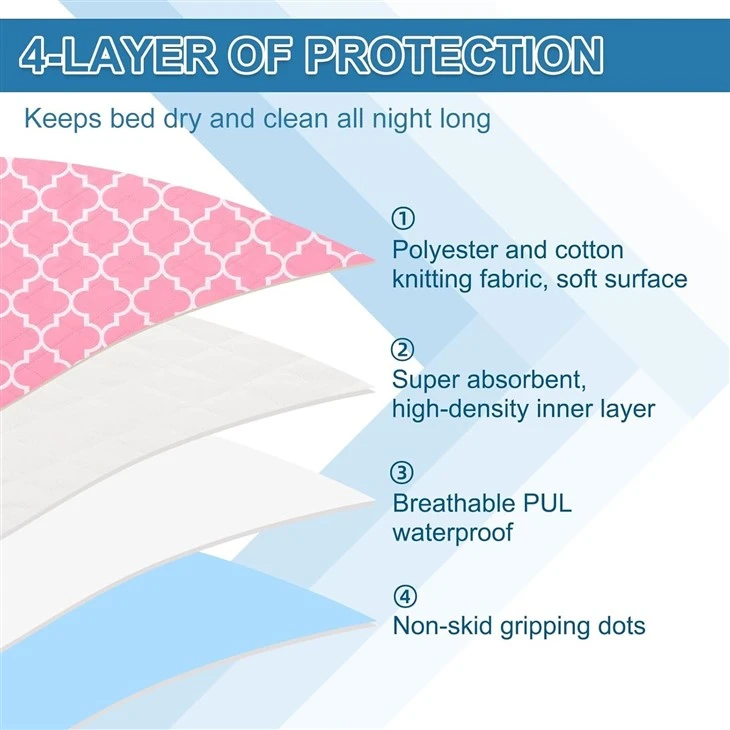 4-LAYER OF PROTECTION

Keeps bed dry and clean all night long

①
Polyester and cotton knitting fabric, soft surface

②
Super absorbent, high-density inner layer

③
Breathable PUL waterproof

④
Non-skid gripping dots